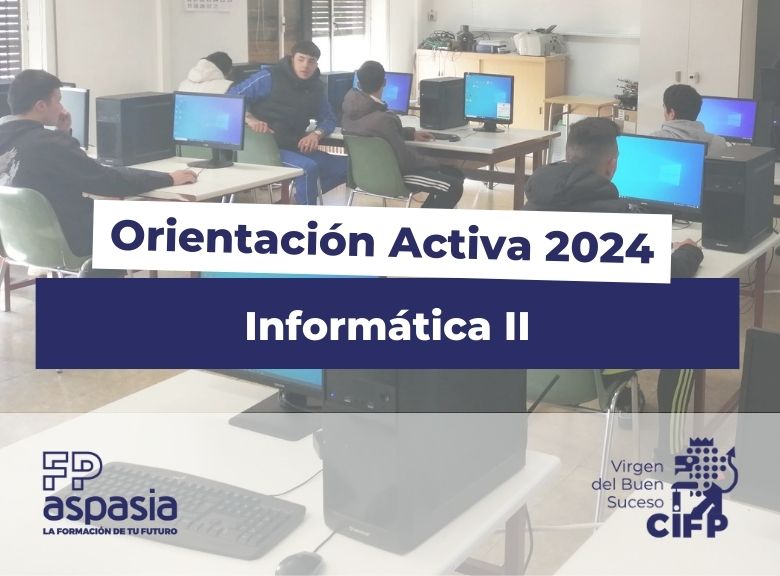 Orientación Activa 2024

Informática II

FP
aspasia
LA FORMACIÓN DE TU FUTURO

Virgen
del Buen
Suceso
CIFP